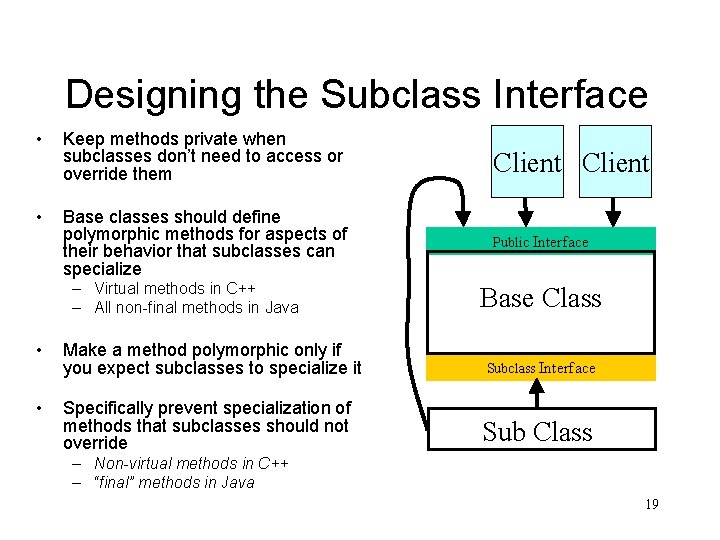 Designing the Subclass Interface

• Keep methods private when subclasses don't need to access or override them

• Base classes should define polymorphic methods for aspects of their behavior that subclasses can specialize
– Virtual methods in C++
– All non-final methods in Java

• Make a method polymorphic only if you expect subclasses to specialize it

• Specifically prevent specialization of methods that subclasses should not override
– Non-virtual methods in C++
– "final" methods in Java

Client
Client
Public Interface
Base Class
Subclass Interface
Sub Class

19